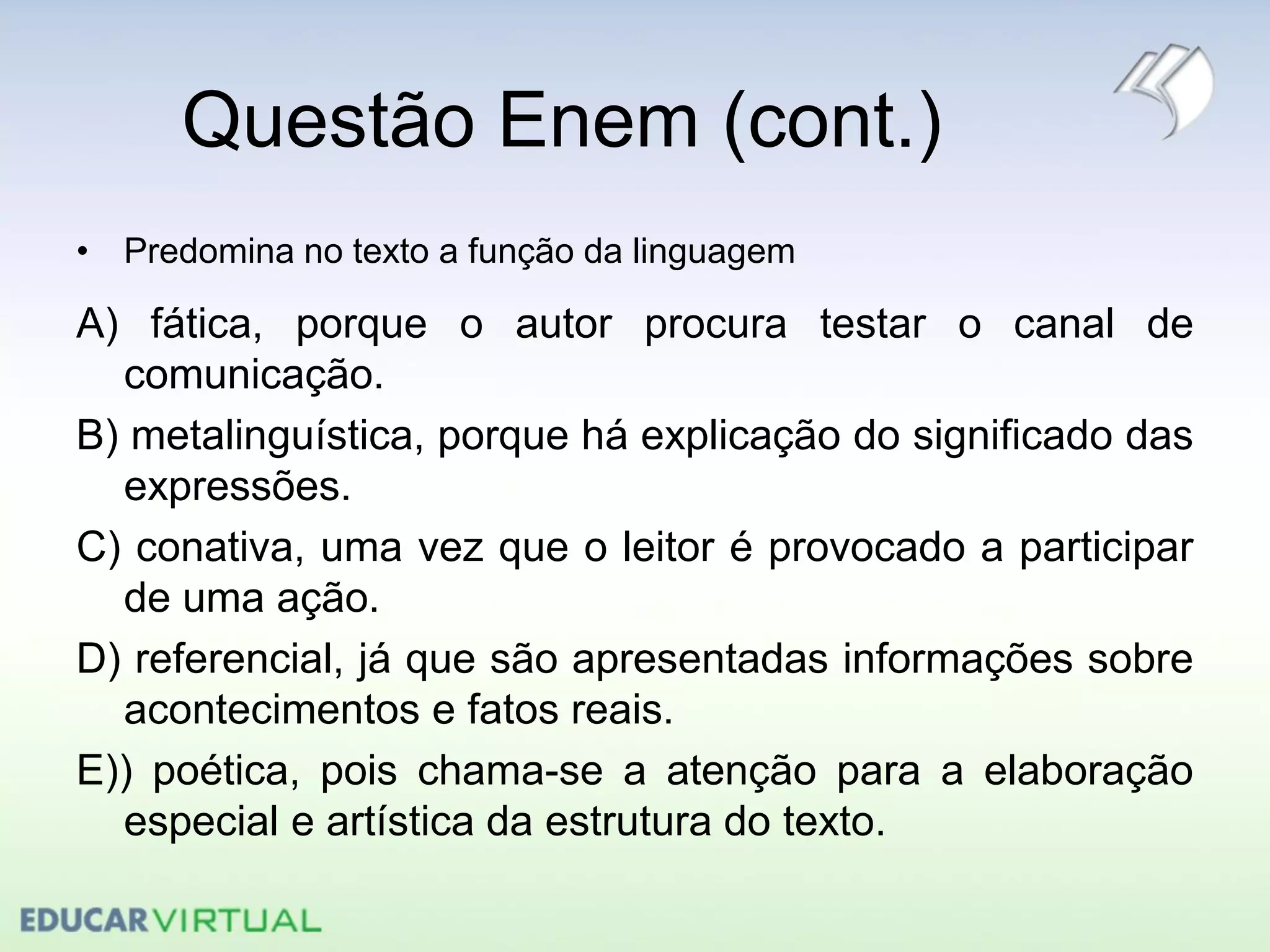 Questão Enem (cont.)

• Predomina no texto a função da linguagem

A) fática, porque o autor procura testar o canal de comunicação.

B) metalinguística, porque há explicação do significado das expressões.

C) conativa, uma vez que o leitor é provocado a participar de uma ação.

D) referencial, já que são apresentadas informações sobre acontecimentos e fatos reais.

E)) poética, pois chama-se a atenção para a elaboração especial e artística da estrutura do texto.

EDUCARVIRTUAL